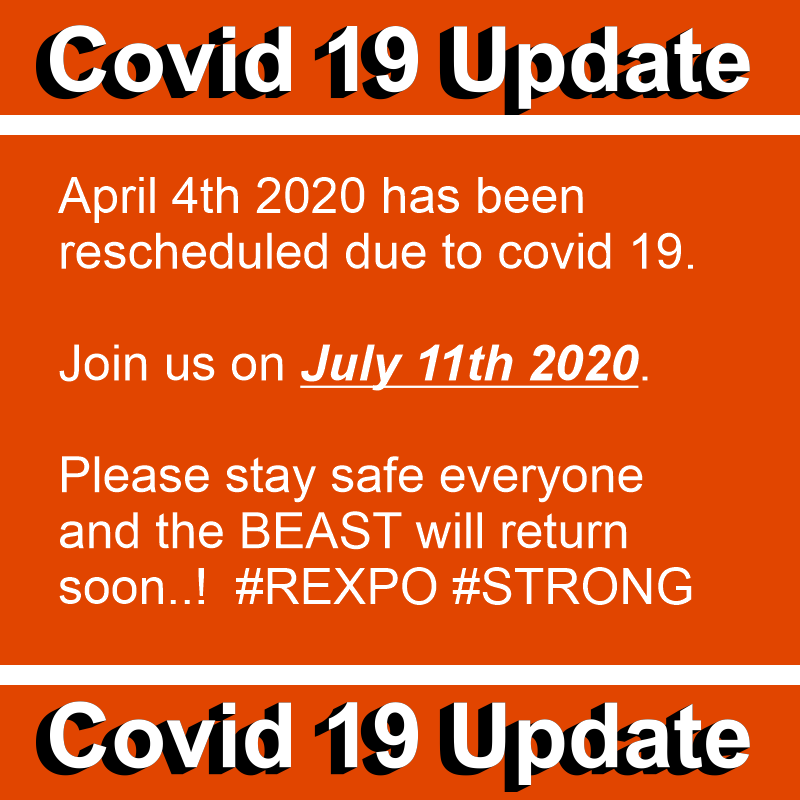 Covid 19 Update

April 4th 2020 has been rescheduled due to covid 19.

Join us on July 11th 2020.

Please stay safe everyone and the BEAST will return soon..! #REXPO #STRONG

Covid 19 Update